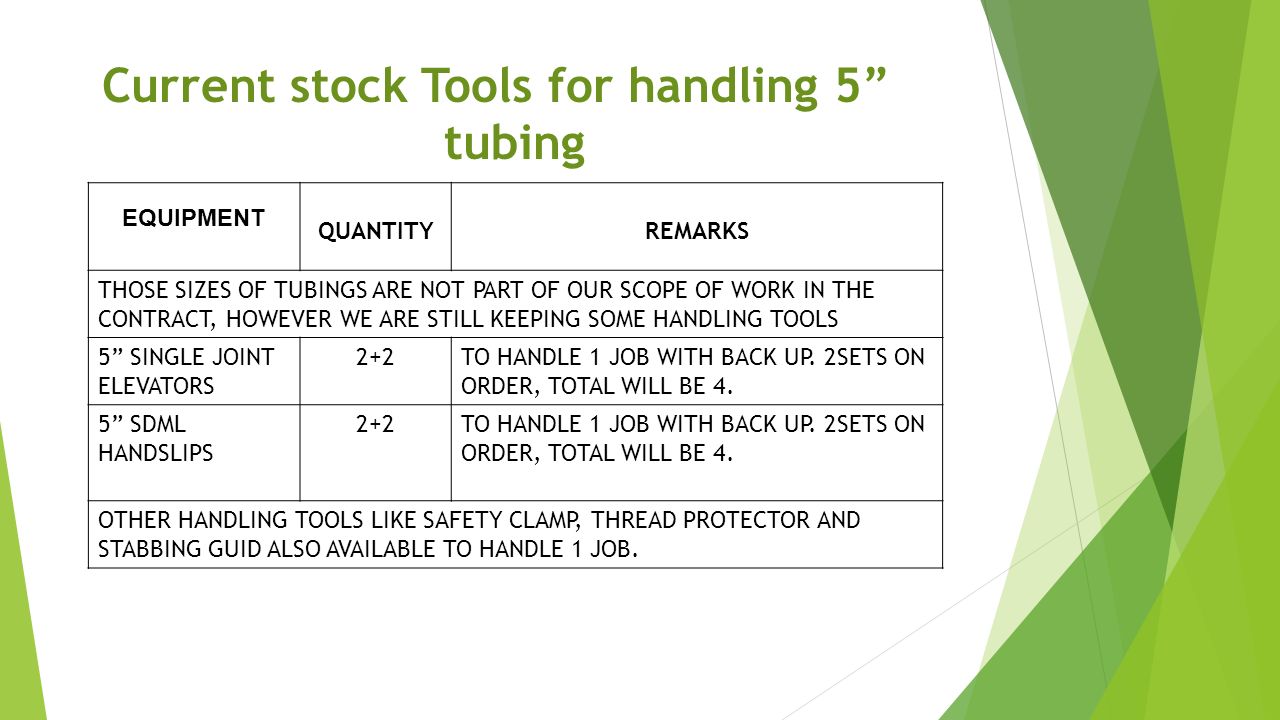 Current stock Tools for handling 5” tubing

| EQUIPMENT | QUANTITY | REMARKS |
|---|---|---|
| THOSE SIZES OF TUBINGS ARE NOT PART OF OUR SCOPE OF WORK IN THE CONTRACT, HOWEVER WE ARE STILL KEEPING SOME HANDLING TOOLS | | |
| 5” SINGLE JOINT ELEVATORS | 2+2 | TO HANDLE 1 JOB WITH BACK UP. 2SETS ON ORDER, TOTAL WILL BE 4. |
| 5” SDML HANDSLIPS | 2+2 | TO HANDLE 1 JOB WITH BACK UP. 2SETS ON ORDER, TOTAL WILL BE 4. |
| OTHER HANDLING TOOLS LIKE SAFETY CLAMP, THREAD PROTECTOR AND STABBING GUID ALSO AVAILABLE TO HANDLE 1 JOB. | | |